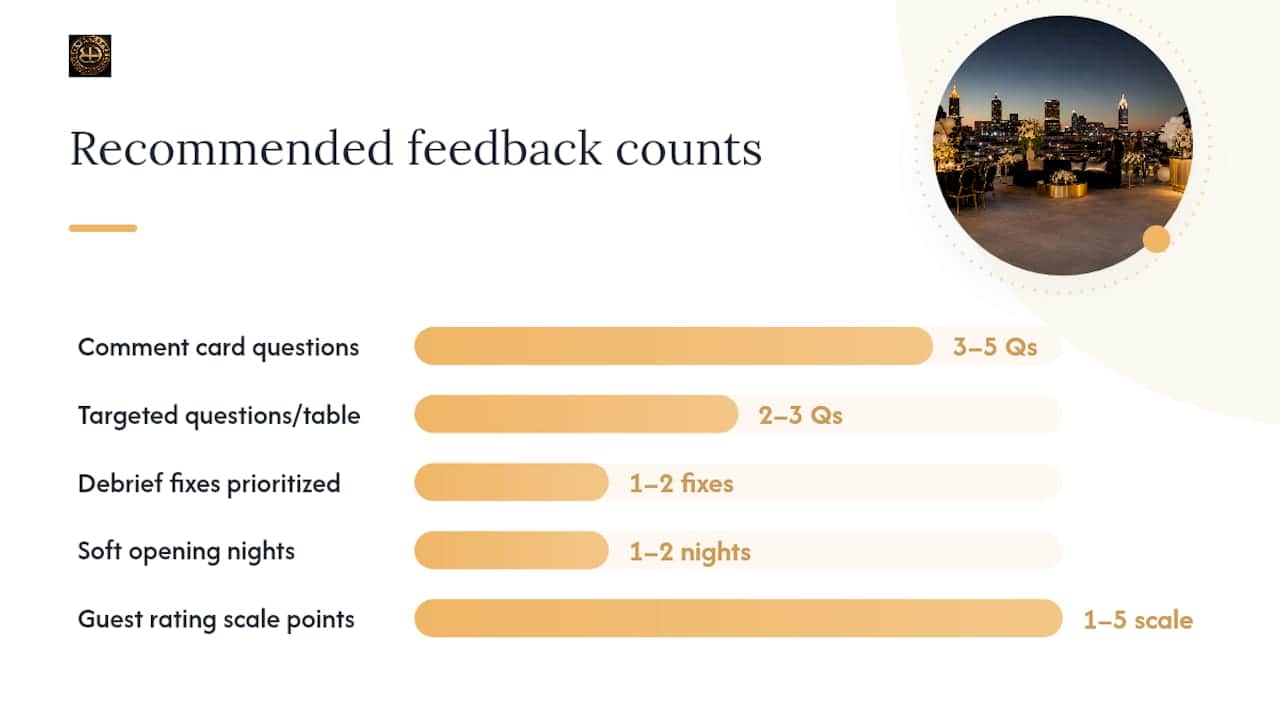 Recommended feedback counts

Comment card questions 3–5 Qs

Targeted questions/table 2–3 Qs

Debrief fixes prioritized 1–2 fixes

Soft opening nights 1–2 nights

Guest rating scale points 1–5 scale